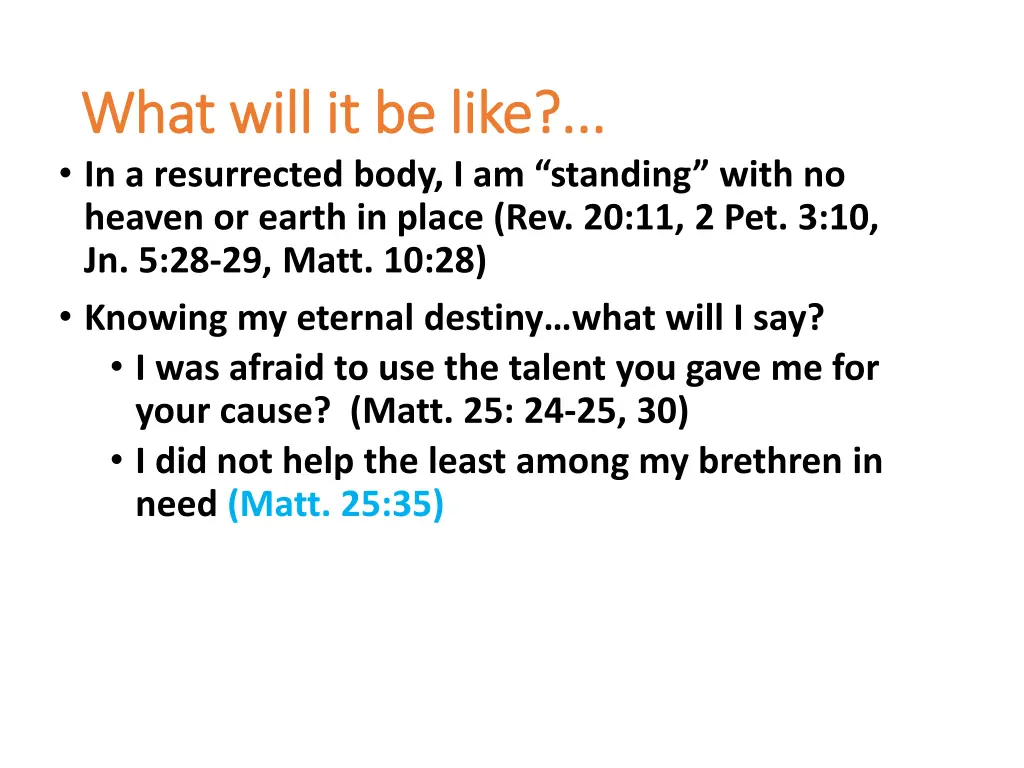 What will it be like?...

• In a resurrected body, I am “standing” with no heaven or earth in place (Rev. 20:11, 2 Pet. 3:10, Jn. 5:28-29, Matt. 10:28)
• Knowing my eternal destiny…what will I say?
  • I was afraid to use the talent you gave me for your cause? (Matt. 25: 24-25, 30)
  • I did not help the least among my brethren in need (Matt. 25:35)